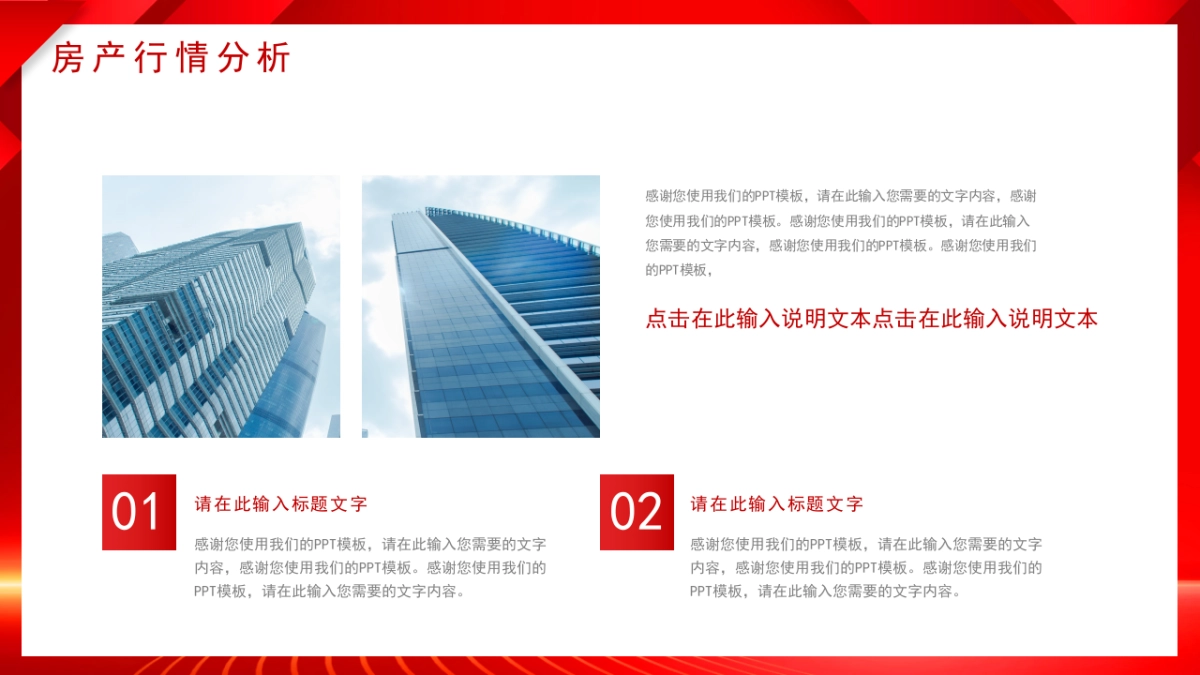 房产行情分析

感谢您使用我们的PPT模板，请在此输入您需要的文字内容，感谢您使用我们的PPT模板。感谢您使用我们的PPT模板，请在此输入您需要的文字内容，感谢您使用我们的PPT模板。感谢您使用我们的PPT模板，

点击在此输入说明文本点击在此输入说明文本

01

请在此输入标题文字

感谢您使用我们的PPT模板，请在此输入您需要的文字内容，感谢您使用我们的PPT模板。感谢您使用我们的PPT模板，请在此输入您需要的文字内容。

02

请在此输入标题文字

感谢您使用我们的PPT模板，请在此输入您需要的文字内容，感谢您使用我们的PPT模板。感谢您使用我们的PPT模板，请在此输入您需要的文字内容。